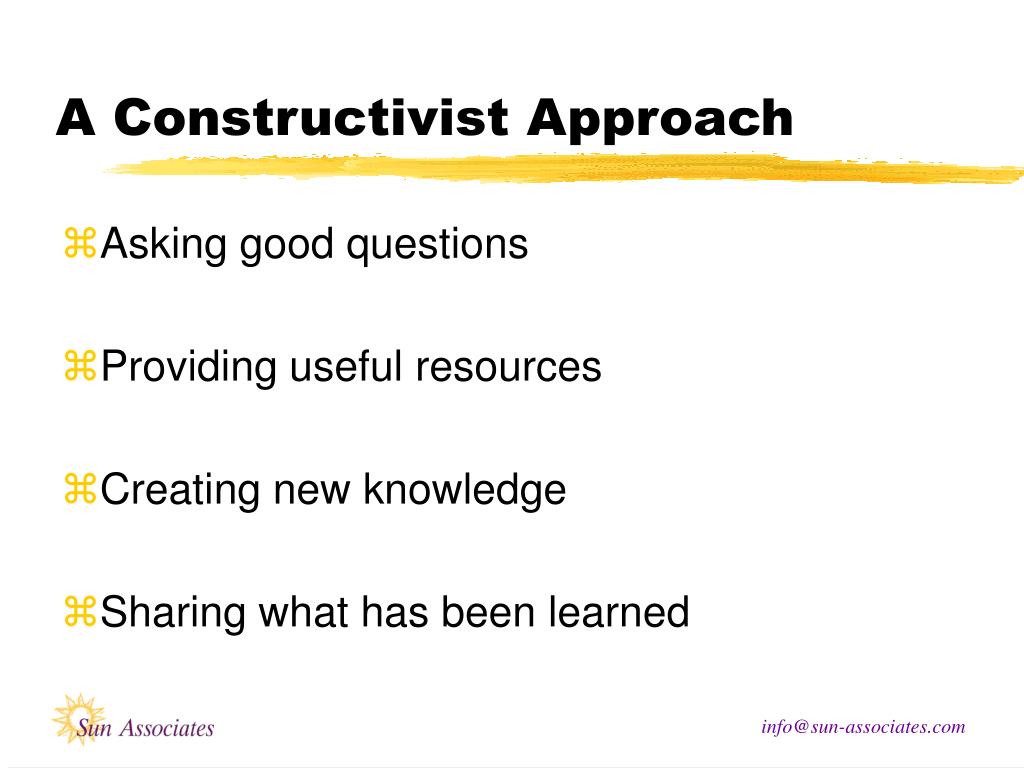 A Constructivist Approach

⌘Asking good questions

⌘Providing useful resources

⌘Creating new knowledge

⌘Sharing what has been learned

Sun Associates

info@sun-associates.com